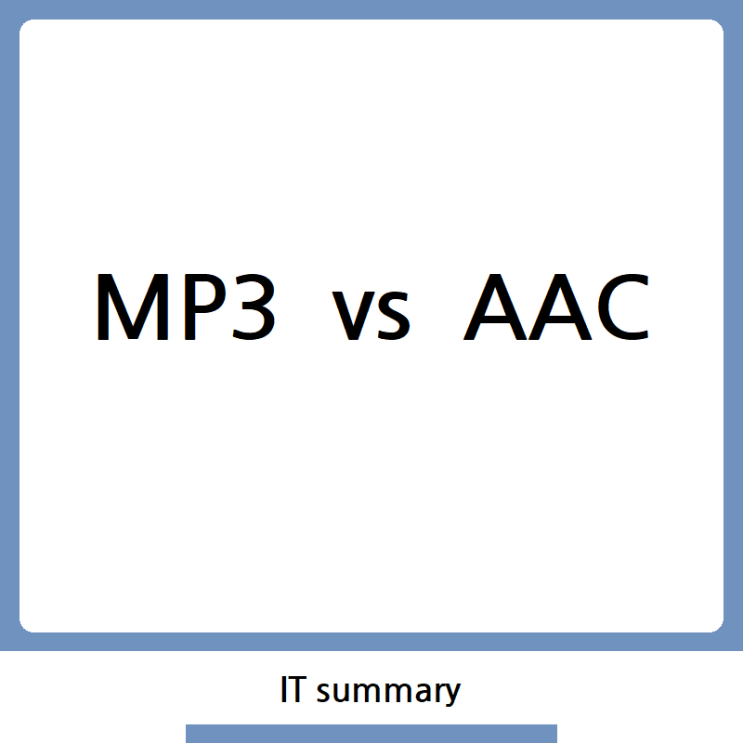 MP3 vs AAC

IT summary